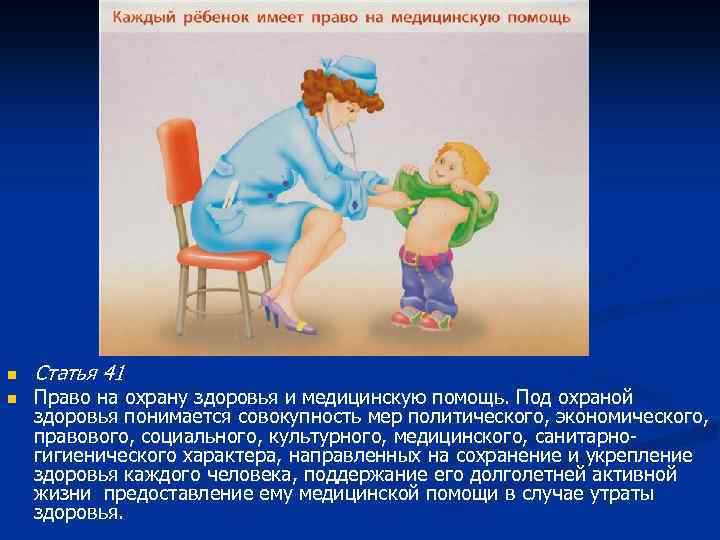 Каждый рёбенок имеет право на медицинскую помощь

Статья 41

Право на охрану здоровья и медицинскую помощь. Под охраной здоровья понимается совокупность мер политического, экономического, правового, социального, культурного, медицинского, санитарно-гигиенического характера, направленных на сохранение и укрепление здоровья каждого человека, поддержание его долголетней активной жизни предоставление ему медицинской помощи в случае утраты здоровья.